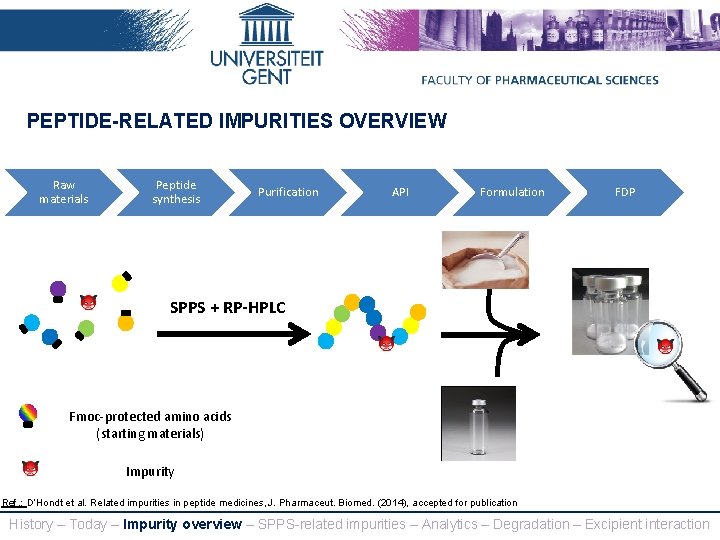 UNIVERSITEIT GENT

FACULTY OF PHARMACEUTICAL SCIENCES

PEPTIDE-RELATED IMPURITIES OVERVIEW

Raw materials
Peptide synthesis
Purification
API
Formulation
FDP

SPPS + RP-HPLC

Fmoc-protected amino acids (starting materials)

Impurity

Ref.: D'Hondt et al. Related impurities in peptide medicines, J. Pharmaceut. Biomed. (2014), accepted for publication

History – Today – Impurity overview – SPPS-related impurities – Analytics – Degradation – Excipient interaction